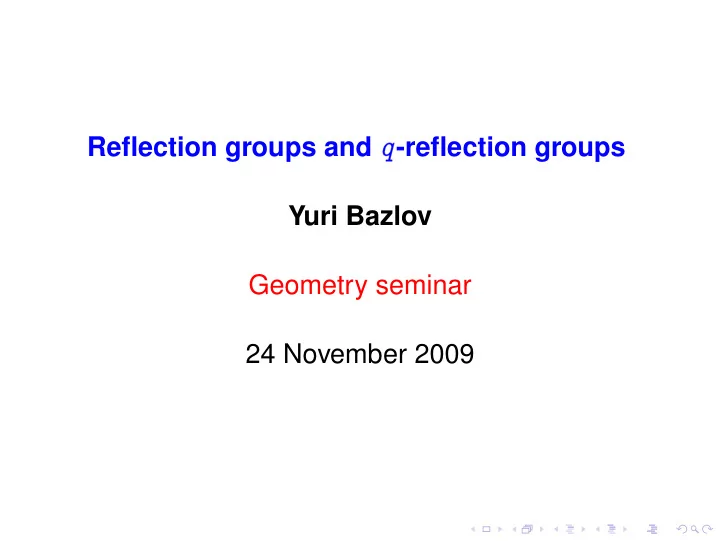 Reflection groups and $q$-reflection groups

Yuri Bazlov

Geometry seminar

24 November 2009